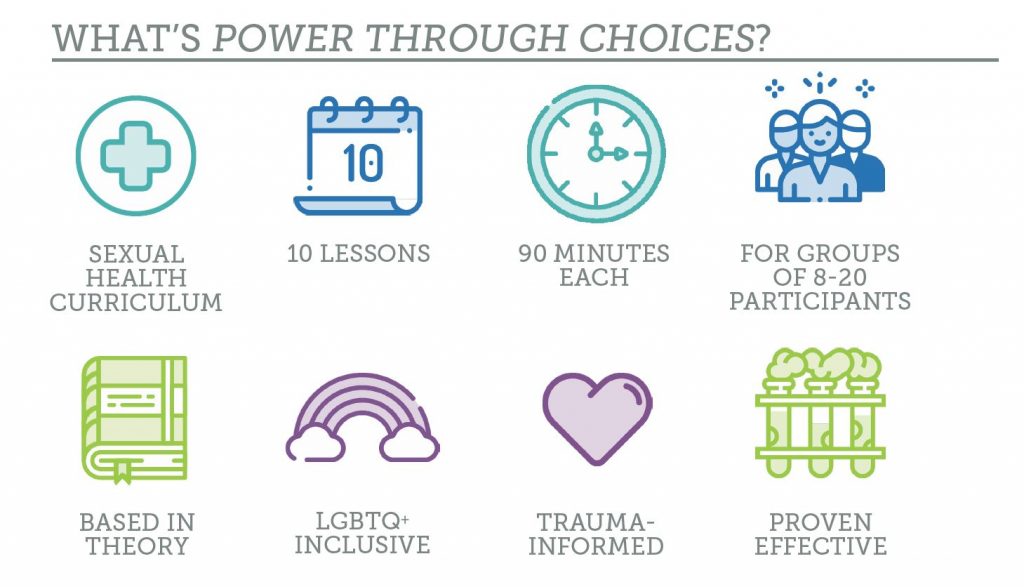 WHAT'S POWER THROUGH CHOICES?

10

SEXUAL HEALTH CURRICULUM

10 LESSONS

90 MINUTES EACH

FOR GROUPS OF 8-20 PARTICIPANTS

BASED IN THEORY

LGBTQ+ INCLUSIVE

TRAUMA-INFORMED

PROVEN EFFECTIVE